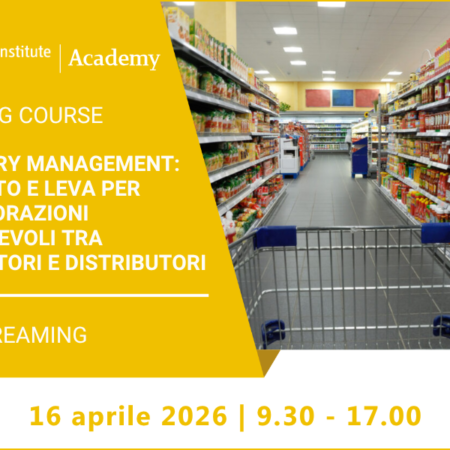 nstitute | Academy

G COURSE

RY MANAGEMENT: TO E LEVA PER ORAZIONI EVOLI TRA TORI E DISTRIBUTORI

REAMING

16 aprile 2026 | 9.30 - 17.00